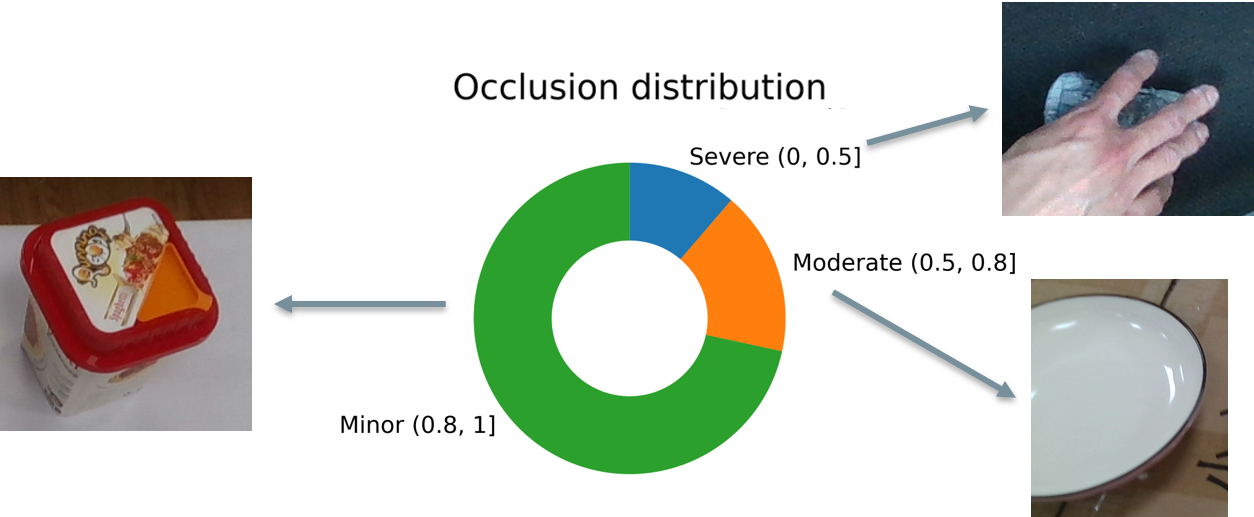 Occlusion distribution

Severe (0, 0.5]

Moderate (0.5, 0.8]

Minor (0.8, 1]